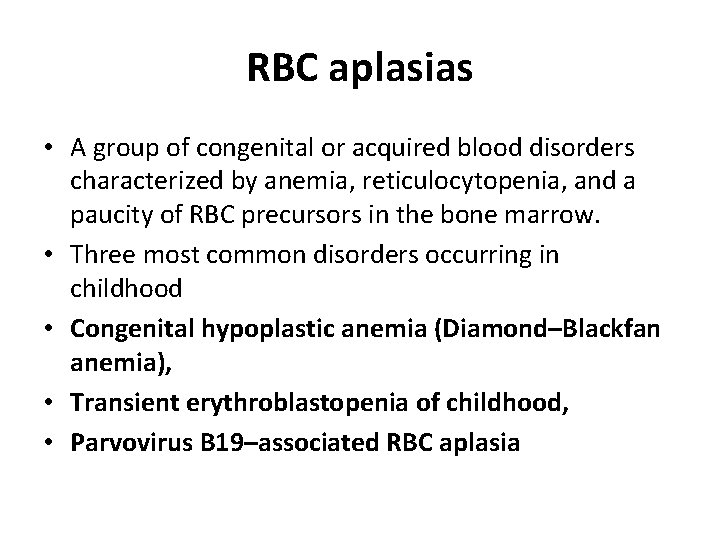 RBC aplasias

• A group of congenital or acquired blood disorders characterized by anemia, reticulocytopenia, and a paucity of RBC precursors in the bone marrow.
• Three most common disorders occurring in childhood
• Congenital hypoplastic anemia (Diamond–Blackfan anemia),
• Transient erythroblastopenia of childhood,
• Parvovirus B19–associated RBC aplasia